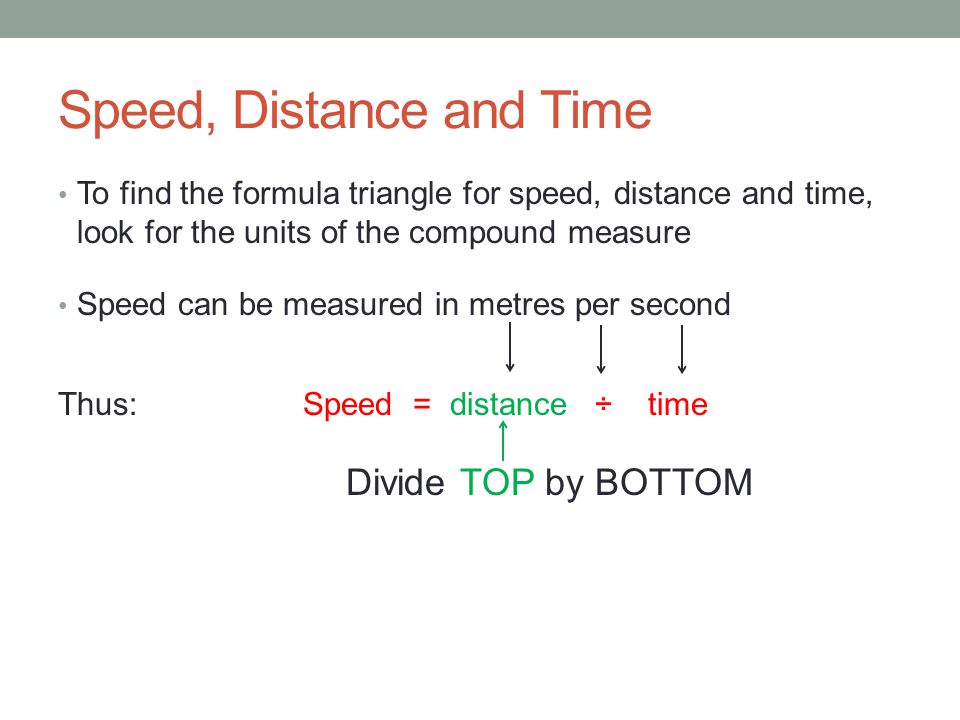 Speed, Distance and Time

• To find the formula triangle for speed, distance and time, look for the units of the compound measure

• Speed can be measured in metres per second

Thus: Speed = distance ÷ time

Divide TOP by BOTTOM